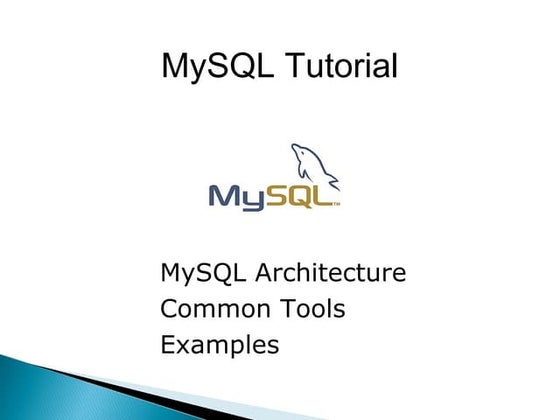 MySQL Tutorial

MySQL™

MySQL Architecture
Common Tools
Examples